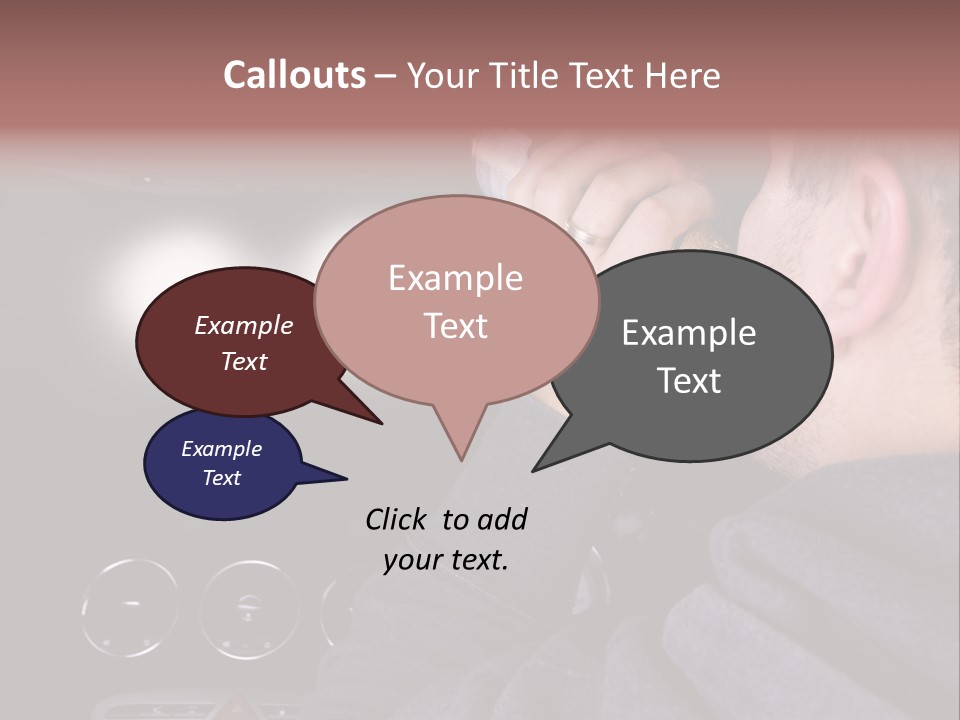 Callouts – Your Title Text Here

Example Text

Example Text

Example Text

Example Text

Click to add your text.